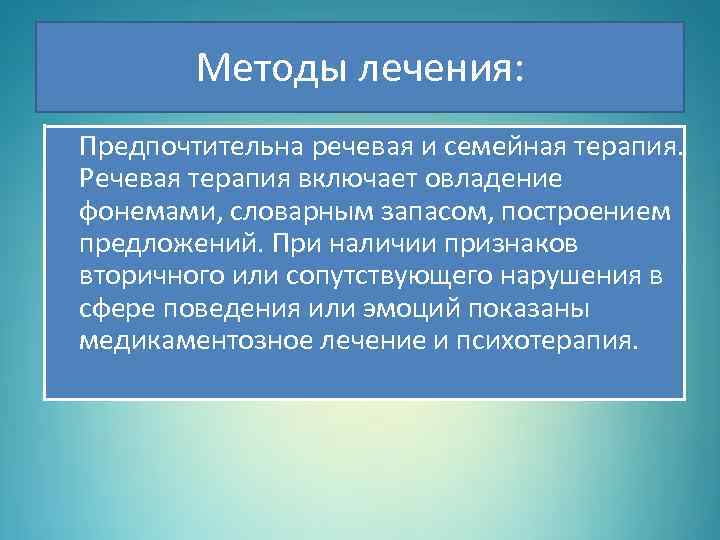 Методы лечения:

Предпочтительна речевая и семейная терапия. Речевая терапия включает овладение фонемами, словарным запасом, построением предложений. При наличии признаков вторичного или сопутствующего нарушения в сфере поведения или эмоций показаны медикаментозное лечение и психотерапия.